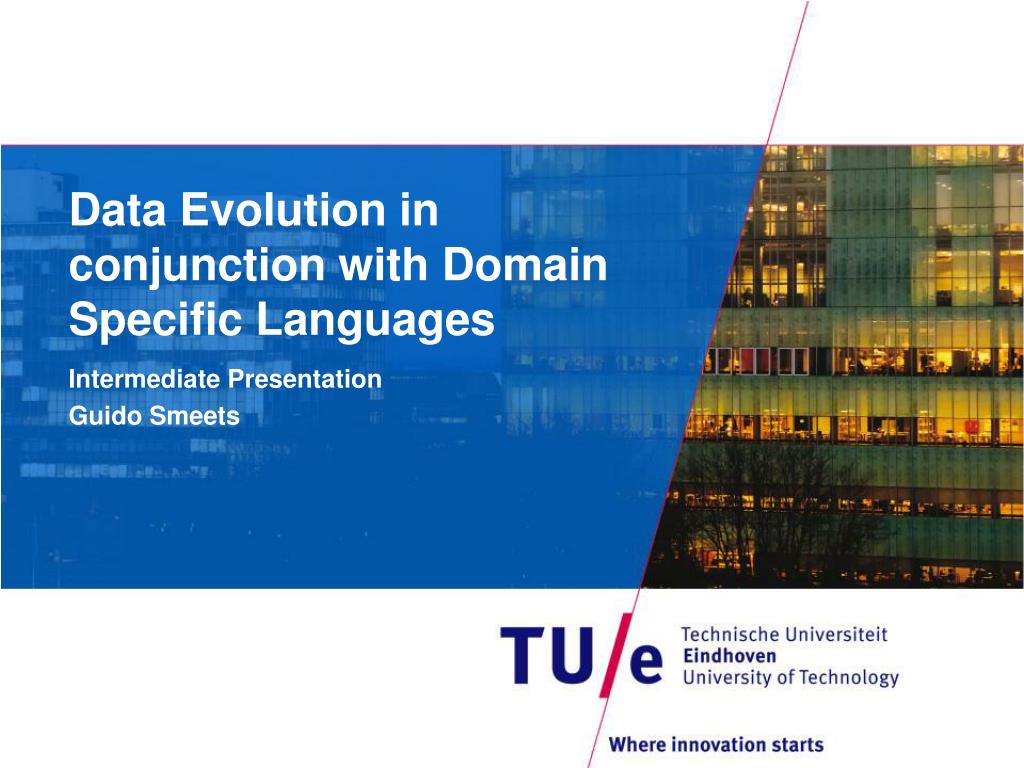 Data Evolution in conjunction with Domain Specific Languages

Intermediate Presentation
Guido Smeets

TU/e Technische Universiteit Eindhoven University of Technology

Where innovation starts